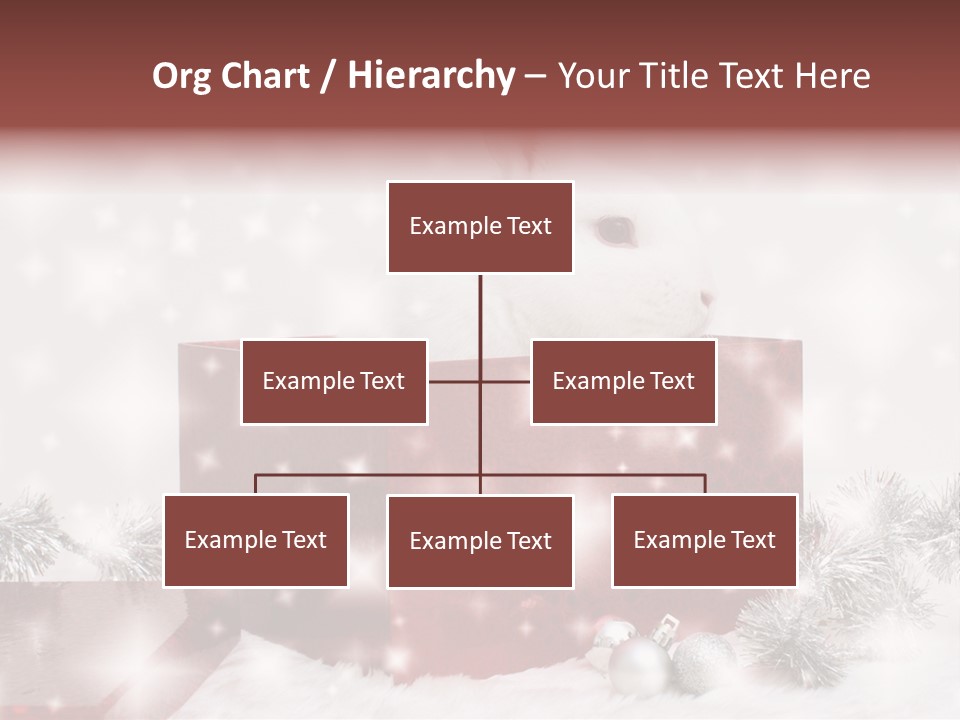 Org Chart / Hierarchy – Your Title Text Here

Example Text

Example Text

Example Text

Example Text

Example Text

Example Text